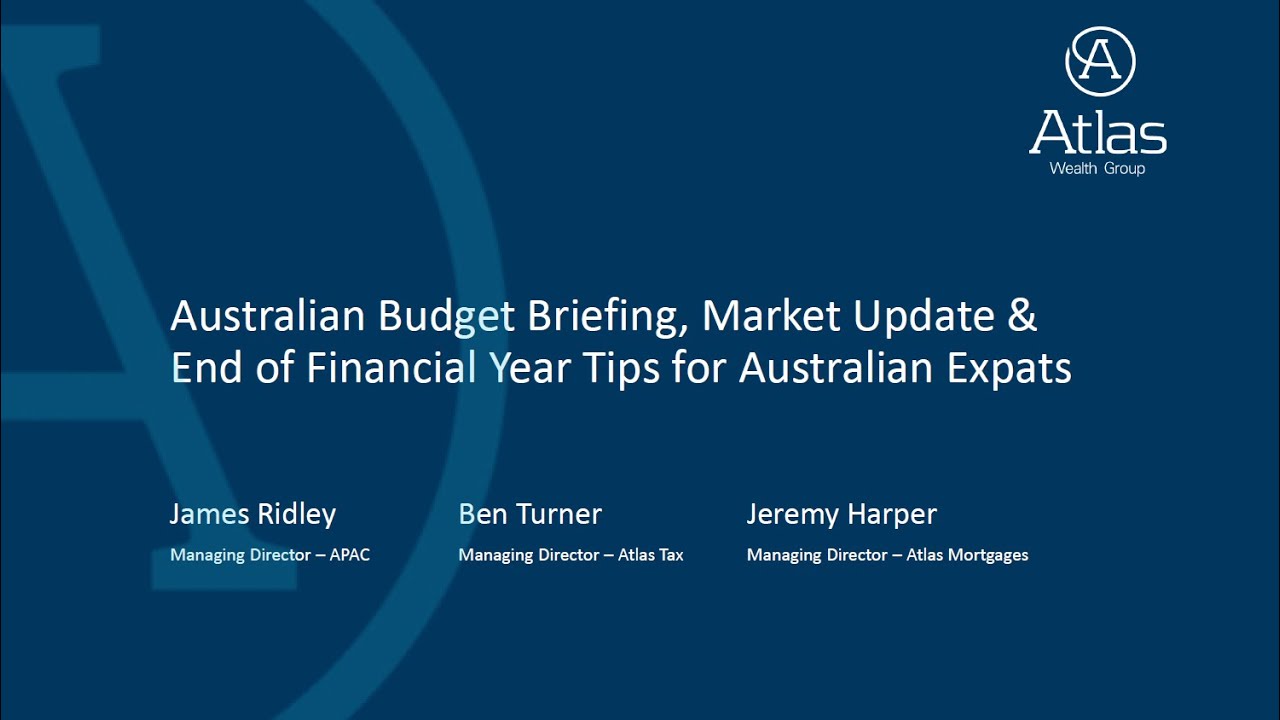 A

Atlas
Wealth Group

Australian Budget Briefing, Market Update & End of Financial Year Tips for Australian Expats

James Ridley
Managing Director – APAC

Ben Turner
Managing Director – Atlas Tax

Jeremy Harper
Managing Director – Atlas Mortgages